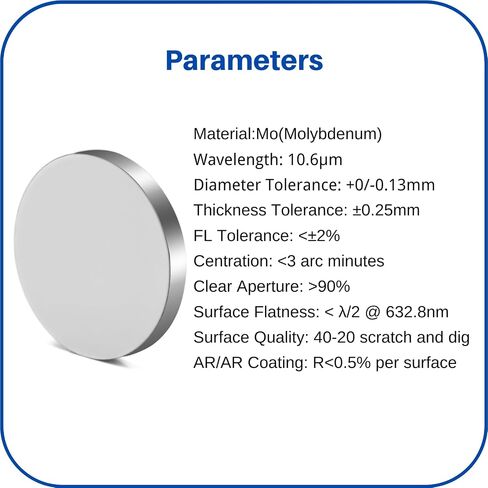 Parameters

Material:Mo(Molybdenum)
Wavelength: 10.6μm
Diameter Tolerance: +0/-0.13mm
Thickness Tolerance: ±0.25mm
FL Tolerance: <±2%
Centration: <3 arc minutes
Clear Aperture: >90%
Surface Flatness: < λ/2 @ 632.8nm
Surface Quality: 40-20 scratch and dig
AR/AR Coating: R<0.5% per surface